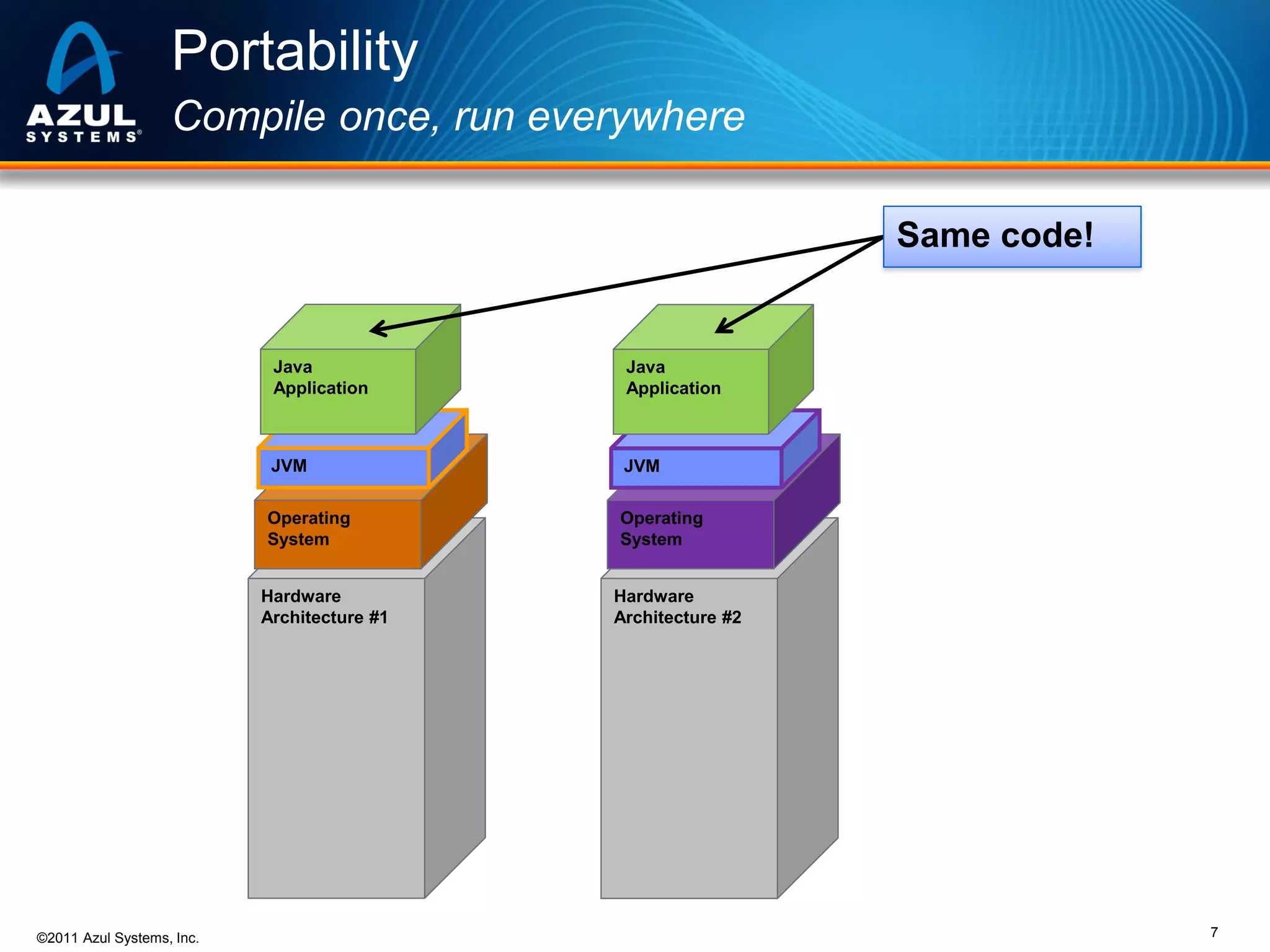 AZUL SYSTEMS®

Portability

Compile once, run everywhere

Same code!

Java Application

JVM

Operating System

Hardware Architecture #1

Java Application

JVM

Operating System

Hardware Architecture #2

©2011 Azul Systems, Inc.

7